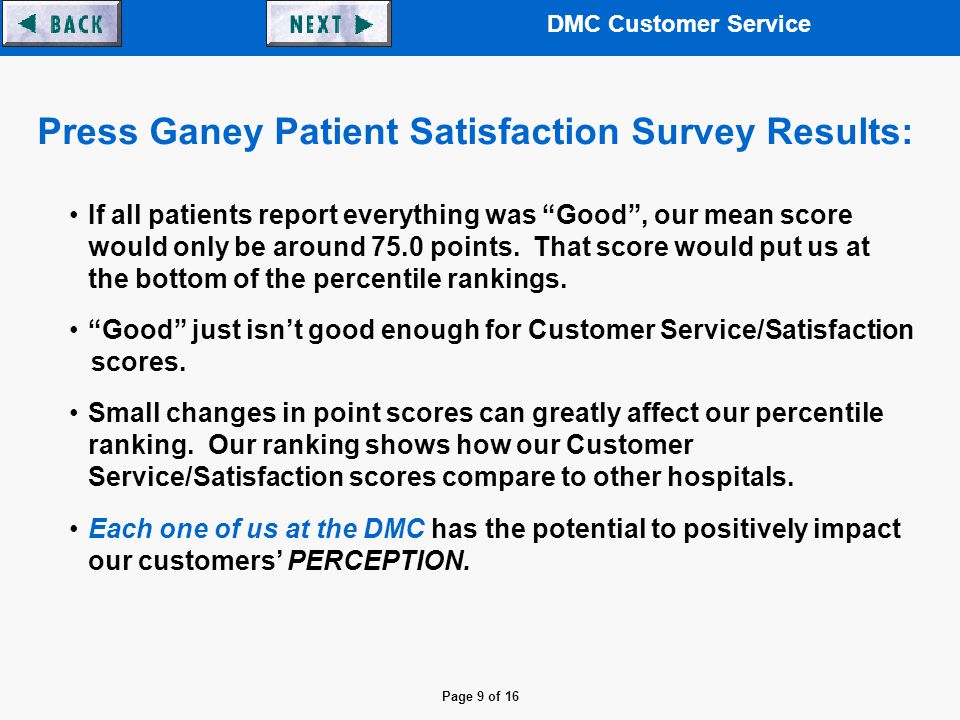 BACK NEXT DMC Customer Service

Press Ganey Patient Satisfaction Survey Results:

• If all patients report everything was “Good”, our mean score would only be around 75.0 points. That score would put us at the bottom of the percentile rankings.

• “Good” just isn’t good enough for Customer Service/Satisfaction scores.

• Small changes in point scores can greatly affect our percentile ranking. Our ranking shows how our Customer Service/Satisfaction scores compare to other hospitals.

• Each one of us at the DMC has the potential to positively impact our customers’ PERCEPTION.

Page 9 of 16